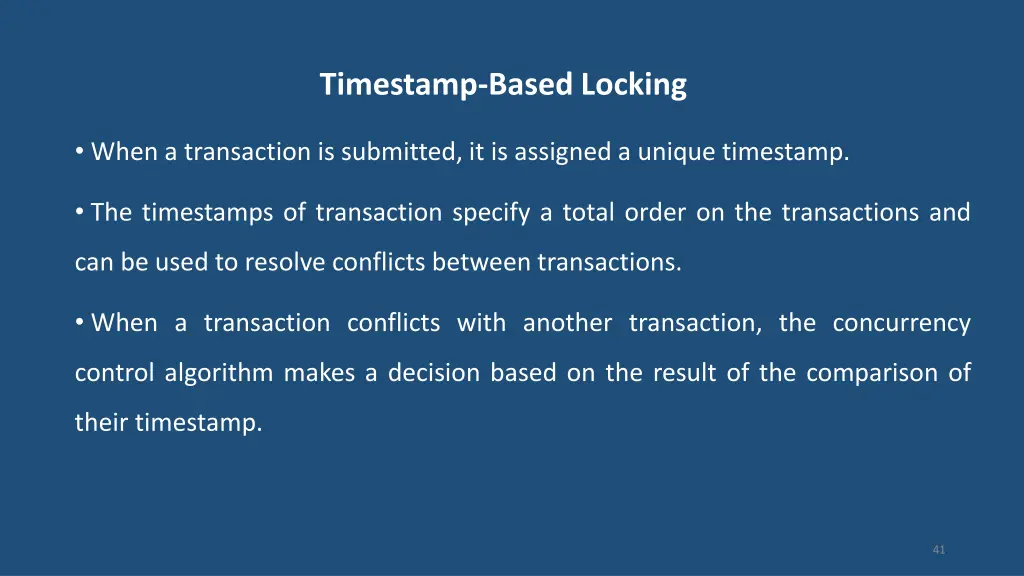 Timestamp-Based Locking

• When a transaction is submitted, it is assigned a unique timestamp.

• The timestamps of transaction specify a total order on the transactions and can be used to resolve conflicts between transactions.

• When a transaction conflicts with another transaction, the concurrency control algorithm makes a decision based on the result of the comparison of their timestamp.

41